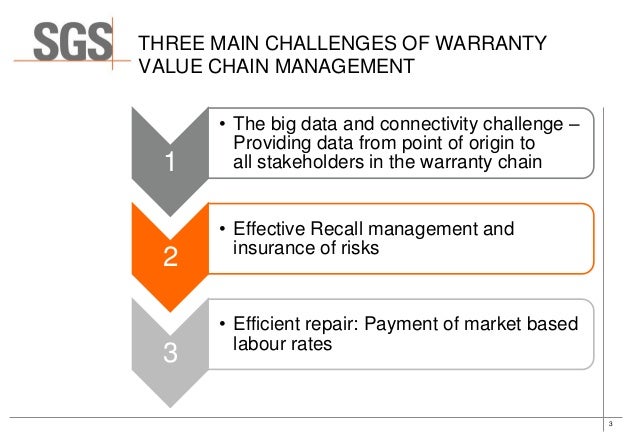 SGS

THREE MAIN CHALLENGES OF WARRANTY VALUE CHAIN MANAGEMENT

1

• The big data and connectivity challenge – Providing data from point of origin to all stakeholders in the warranty chain

2

• Effective Recall management and insurance of risks

3

• Efficient repair: Payment of market based labour rates

3